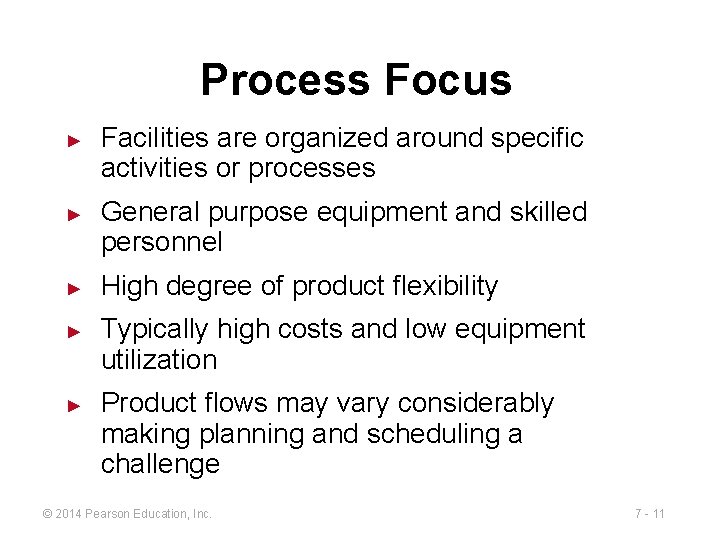 Process Focus

► Facilities are organized around specific activities or processes

► General purpose equipment and skilled personnel

► High degree of product flexibility

► Typically high costs and low equipment utilization

► Product flows may vary considerably making planning and scheduling a challenge

© 2014 Pearson Education, Inc.

7 - 11